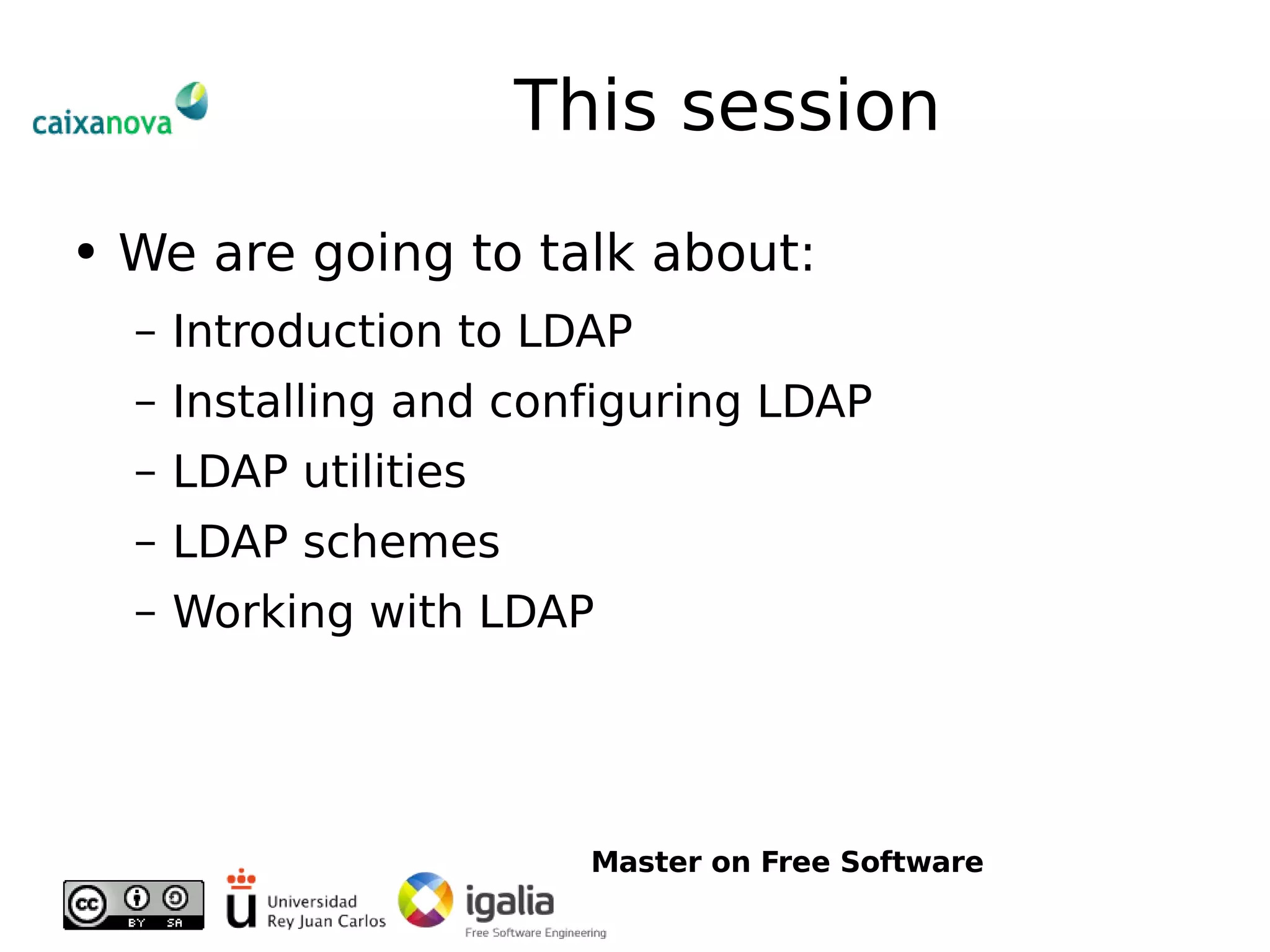 caixanova

This session

• We are going to talk about:
– Introduction to LDAP
– Installing and configuring LDAP
– LDAP utilities
– LDAP schemes
– Working with LDAP

Master on Free Software

cc BY SA

Universidad Rey Juan Carlos

igalia
Free Software Engineering